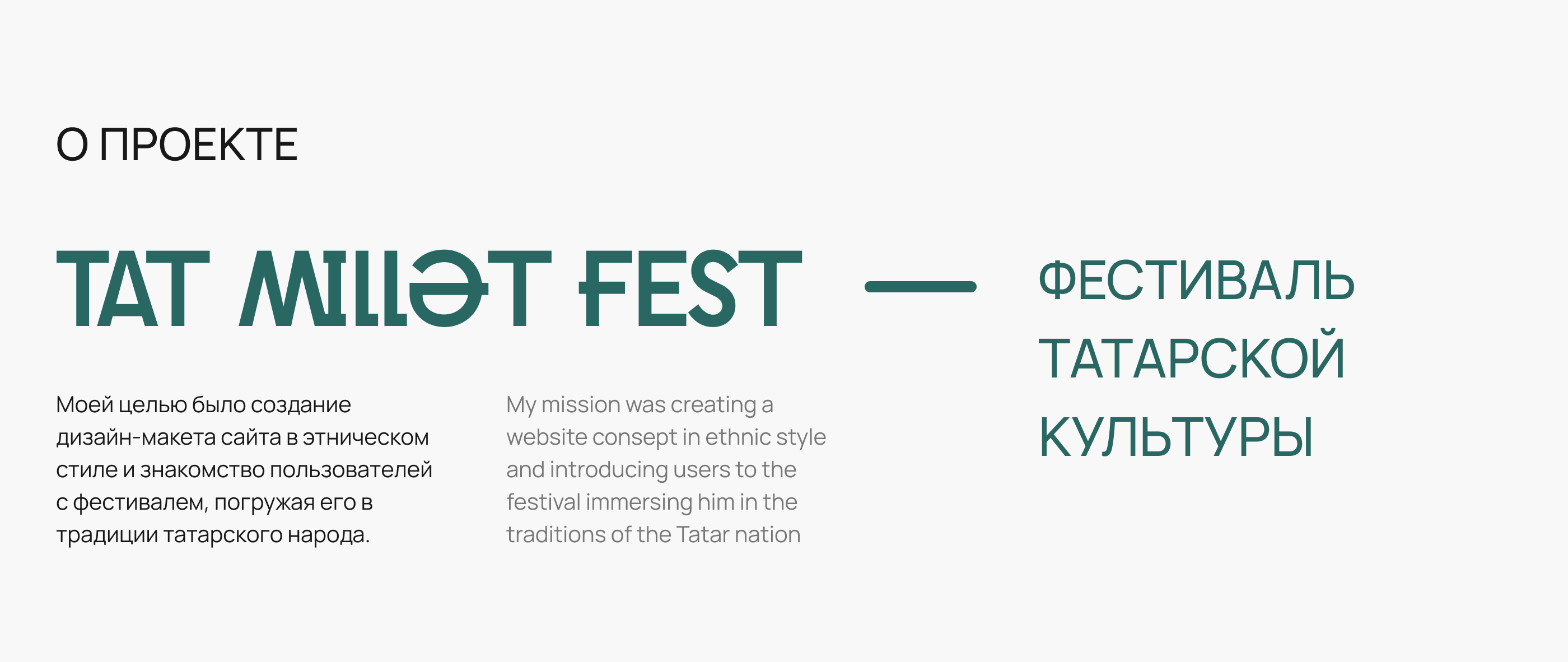 О ПРОЕКТЕ

TAT MILLƏT FEST — ФЕСТИВАЛЬ ТАТАРСКОЙ КУЛЬТУРЫ

Моей целью было создание дизайн-макета сайта в этническом стиле и знакомство пользователей с фестивалем, погружая его в традиции татарского народа.

My mission was creating a website consept in ethnic style and introducing users to the festival immersing him in the traditions of the Tatar nation